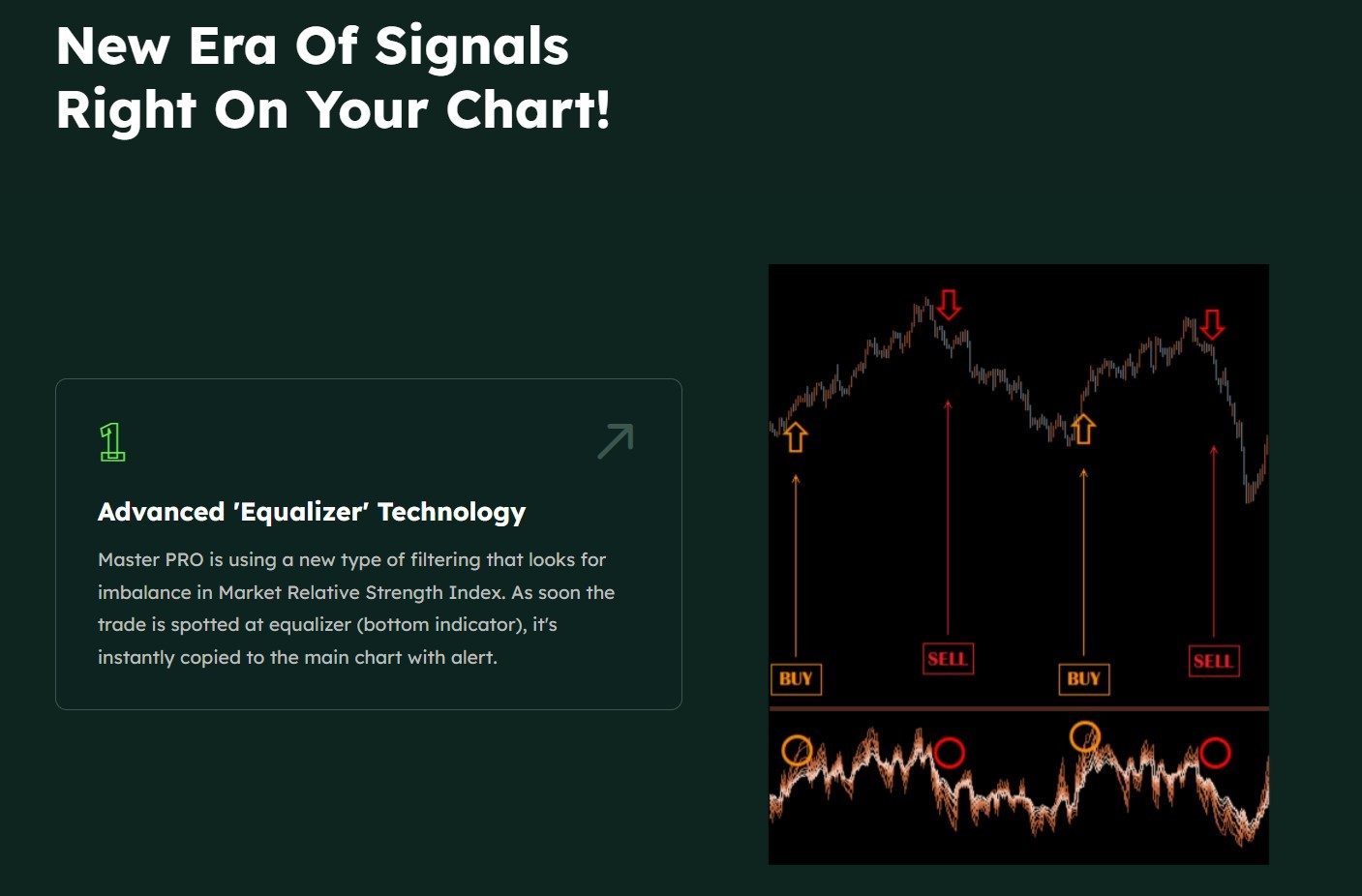 New Era Of Signals
Right On Your Chart!

1

Advanced 'Equalizer' Technology

Master PRO is using a new type of filtering that looks for imbalance in Market Relative Strength Index. As soon the trade is spotted at equalizer (bottom indicator), it's instantly copied to the main chart with alert.

BUY
SELL
BUY
SELL